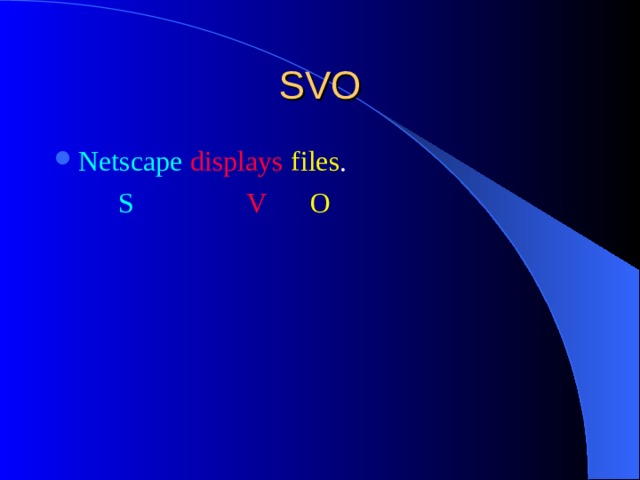 SVO

Netscape displays files.

S V O